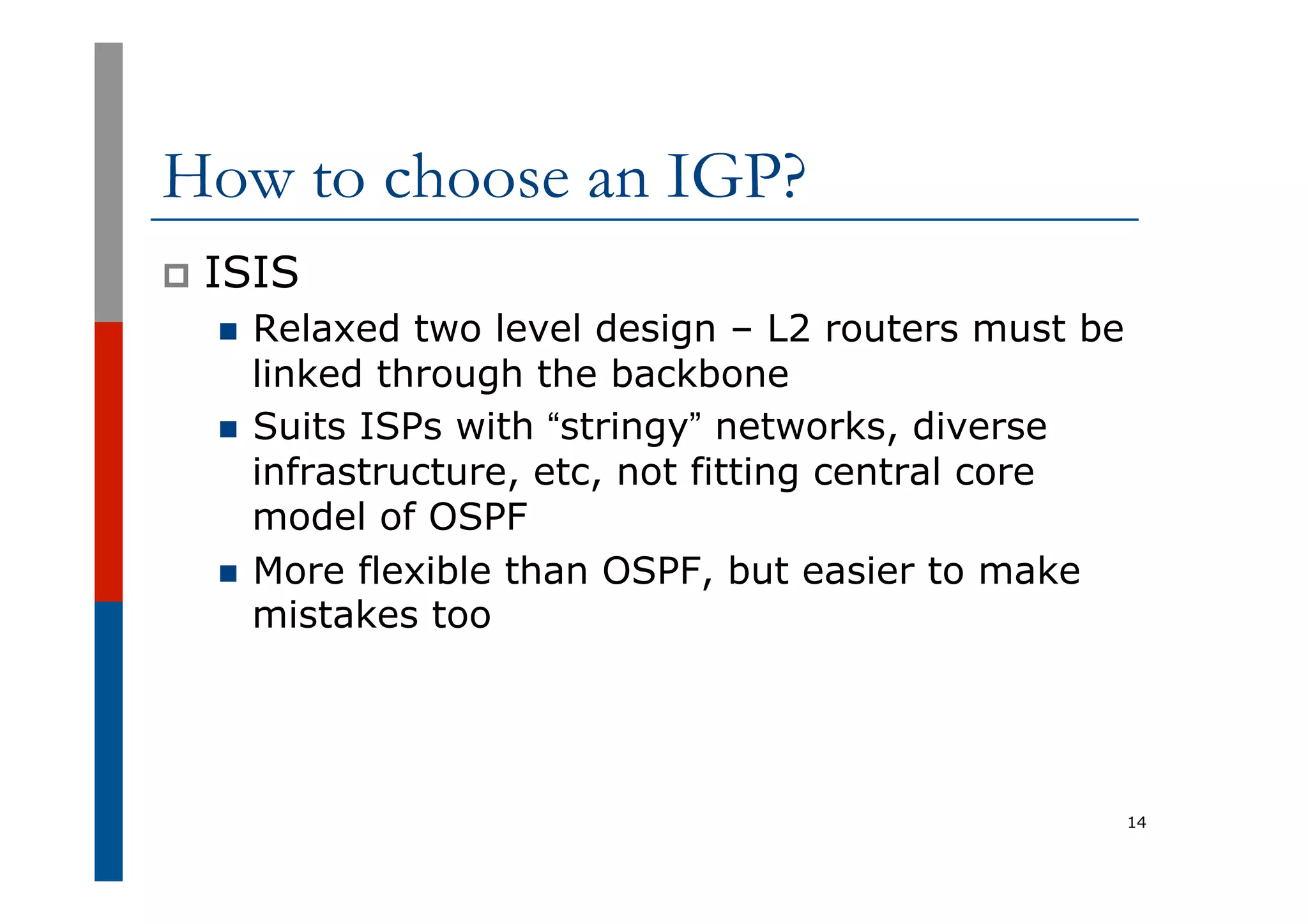 How to choose an IGP?

ISIS

Relaxed two level design – L2 routers must be linked through the backbone

Suits ISPs with “stringy” networks, diverse infrastructure, etc, not fitting central core model of OSPF

More flexible than OSPF, but easier to make mistakes too

14